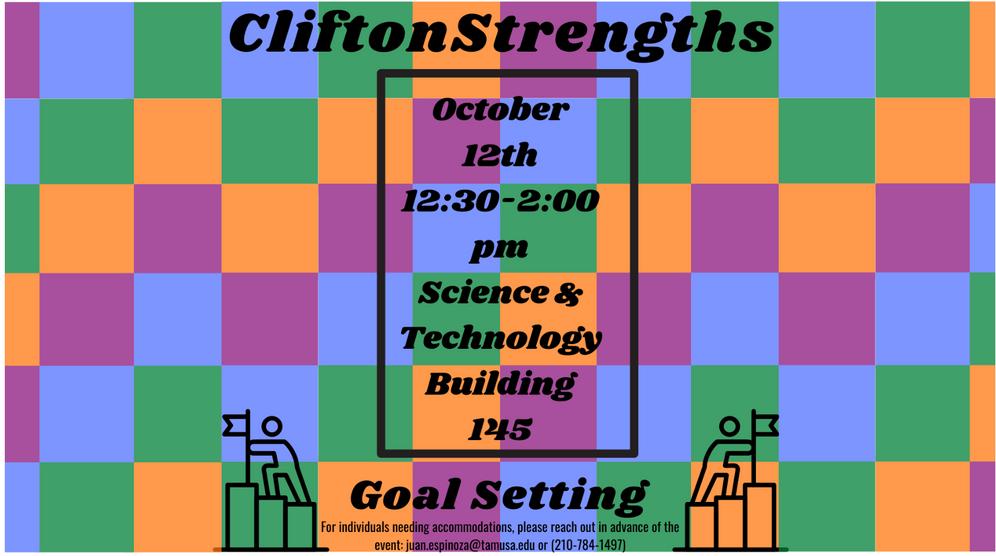 CliftonStrengths

October 12th 12:30-2:00 pm Science & Technology Building 145

Goal Setting

For individuals needing accommodations, please reach out in advance of the event: juan.espinoza@tamusa.edu or (210-784-1497)